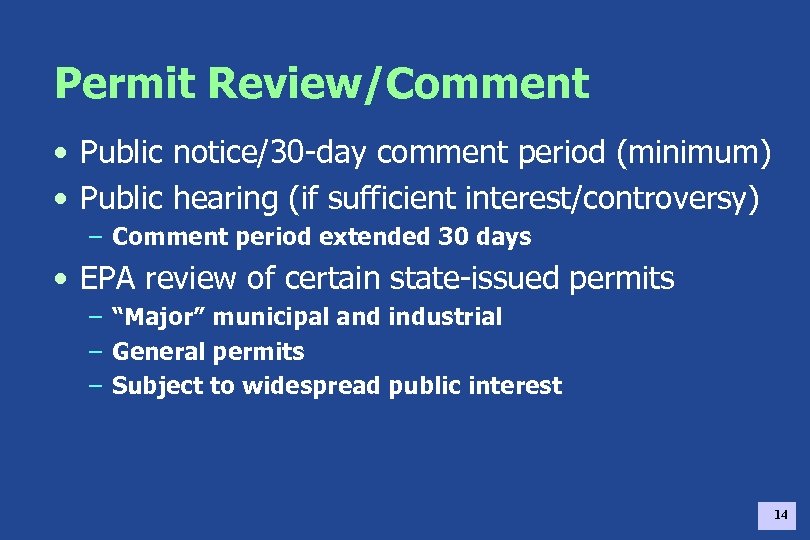 Permit Review/Comment

• Public notice/30-day comment period (minimum)
• Public hearing (if sufficient interest/controversy)
– Comment period extended 30 days
• EPA review of certain state-issued permits
– “Major” municipal and industrial
– General permits
– Subject to widespread public interest

14